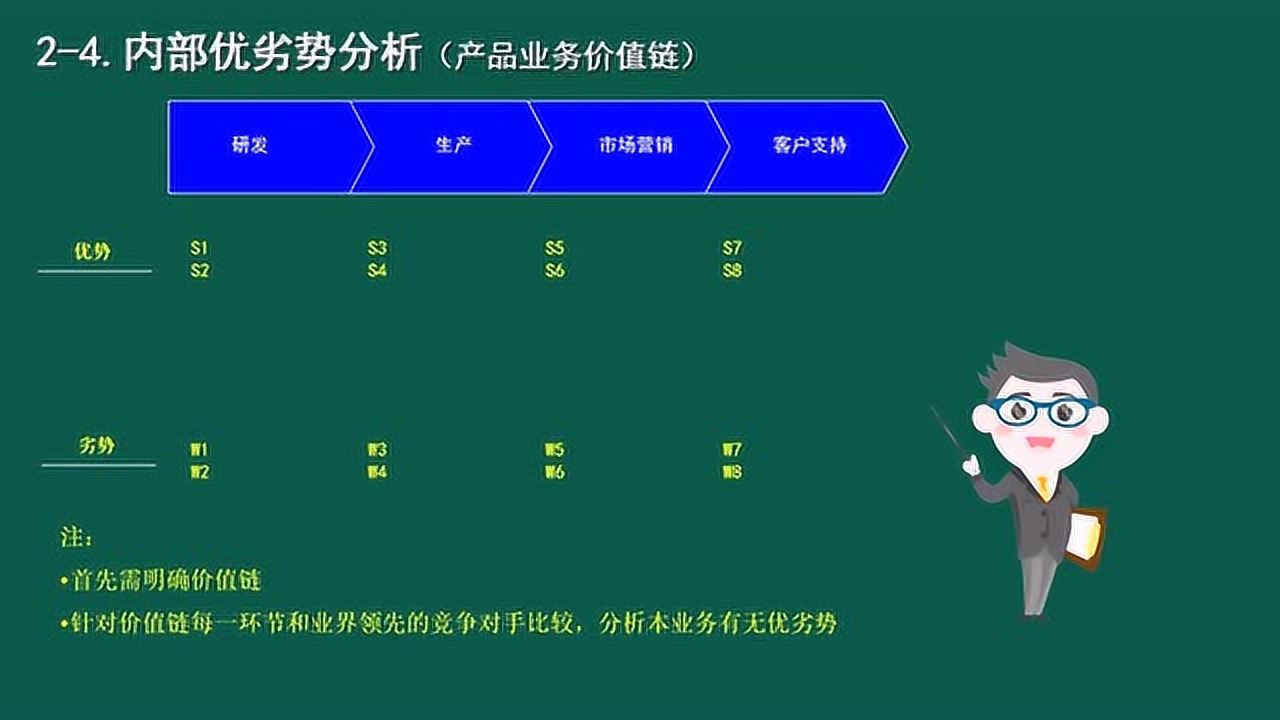 2-4. 内部优劣势分析（产品业务价值链）

研发

生产

市场营销

客户支持

优势

S1
S2

S3
S4

S5
S6

S7
S8

劣势

W1
W2

W3
W4

W5
W6

W7
W8

注：

•首先需明确价值链

•针对价值链每一环节和业界领先的竞争对手比较，分析本业务有无优劣势